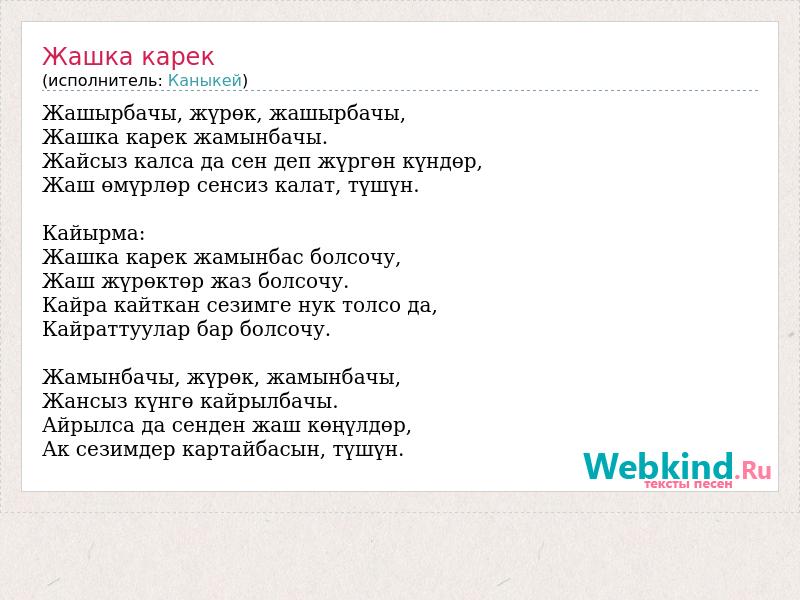 Жашка карек
(исполнитель: Каныкей)

Жашырбачы, жүрөк, жашырбачы,
Жашка карек жамынбачы.
Жайсыз калса да сен деп жүргөн күндөр,
Жаш өмүрлөр сенсиз калат, түшүн.

Кайырма:
Жашка карек жамынбас болсочу,
Жаш жүрөктөр жаз болсочу.
Кайра кайткан сезимге нук толсо да,
Кайраттуулар бар болсочу.

Жамынбачы, жүрөк, жамынбачы,
Жансыз күнгө кайрылбачы.
Айрылса да сенден жаш көңүлдөр,
Ак сезимдер картайбасын, түшүн.

Webkind.Ru
тексты песен